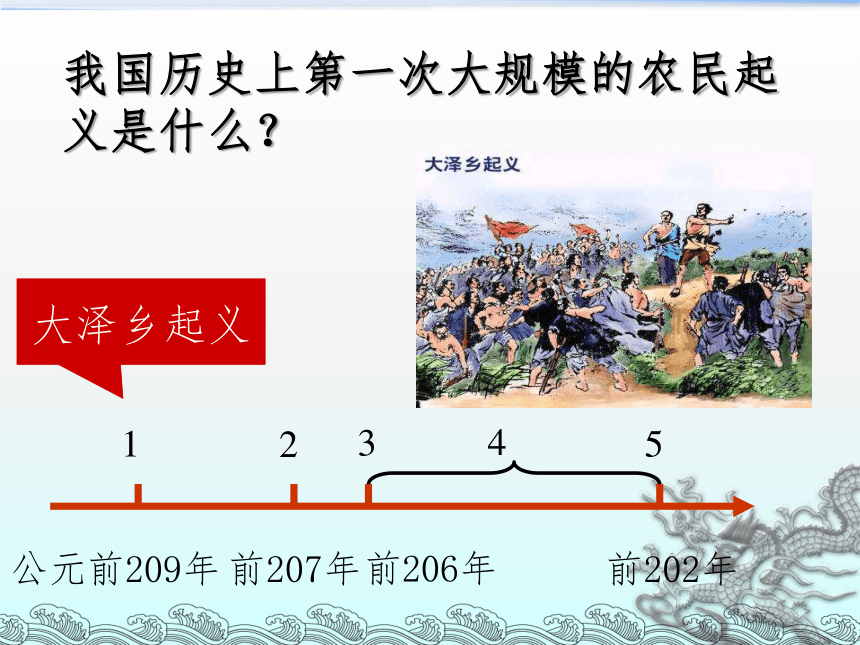 我国历史上第一次大规模的农民起义是什么？

大泽乡起义

大泽乡起义

1 2 3 4 5

公元前209年 前207年 前206年 前202年